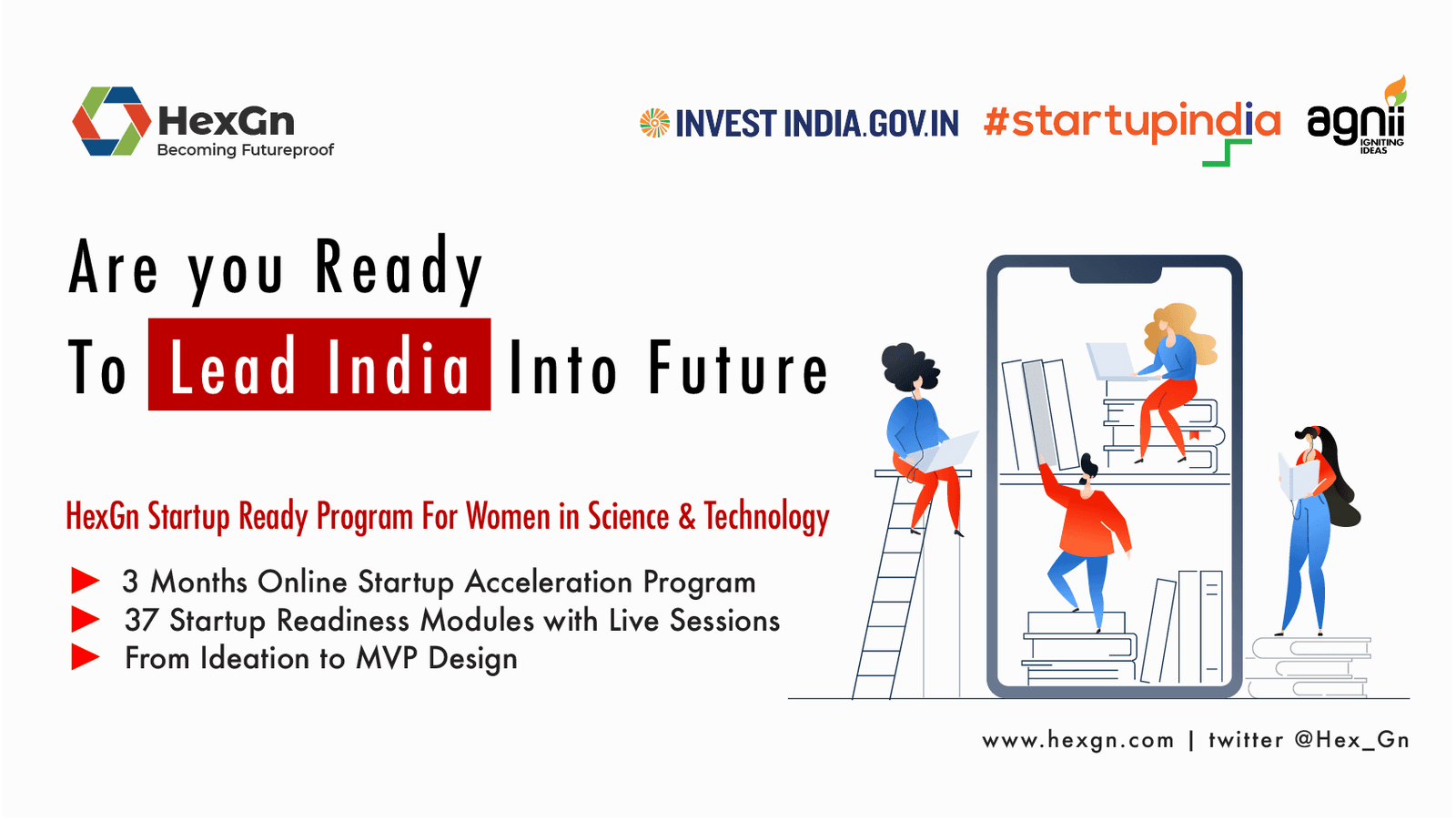 HexGn
Becoming Futureproof

INVEST INDIA.GOV.IN #startupindia agnii IGNITING IDEAS

Are you Ready
To Lead India Into Future

HexGn Startup Ready Program For Women in Science & Technology

3 Months Online Startup Acceleration Program
37 Startup Readiness Modules with Live Sessions
From Ideation to MVP Design

www.hexgn.com | twitter @Hex_Gn